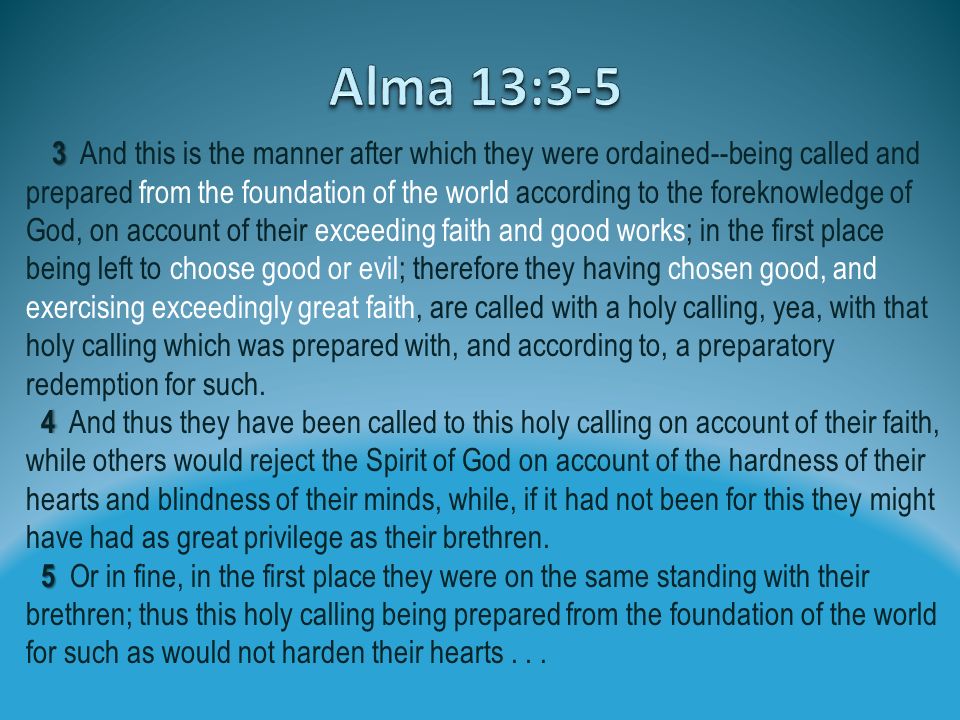 Alma 13:3-5

3 And this is the manner after which they were ordained--being called and prepared from the foundation of the world according to the foreknowledge of God, on account of their exceeding faith and good works; in the first place being left to choose good or evil; therefore they having chosen good, and exercising exceedingly great faith, are called with a holy calling, yea, with that holy calling which was prepared with, and according to, a preparatory redemption for such.

4 And thus they have been called to this holy calling on account of their faith, while others would reject the Spirit of God on account of the hardness of their hearts and blindness of their minds, while, if it had not been for this they might have had as great privilege as their brethren.

5 Or in fine, in the first place they were on the same standing with their brethren; thus this holy calling being prepared from the foundation of the world for such as would not harden their hearts . . .